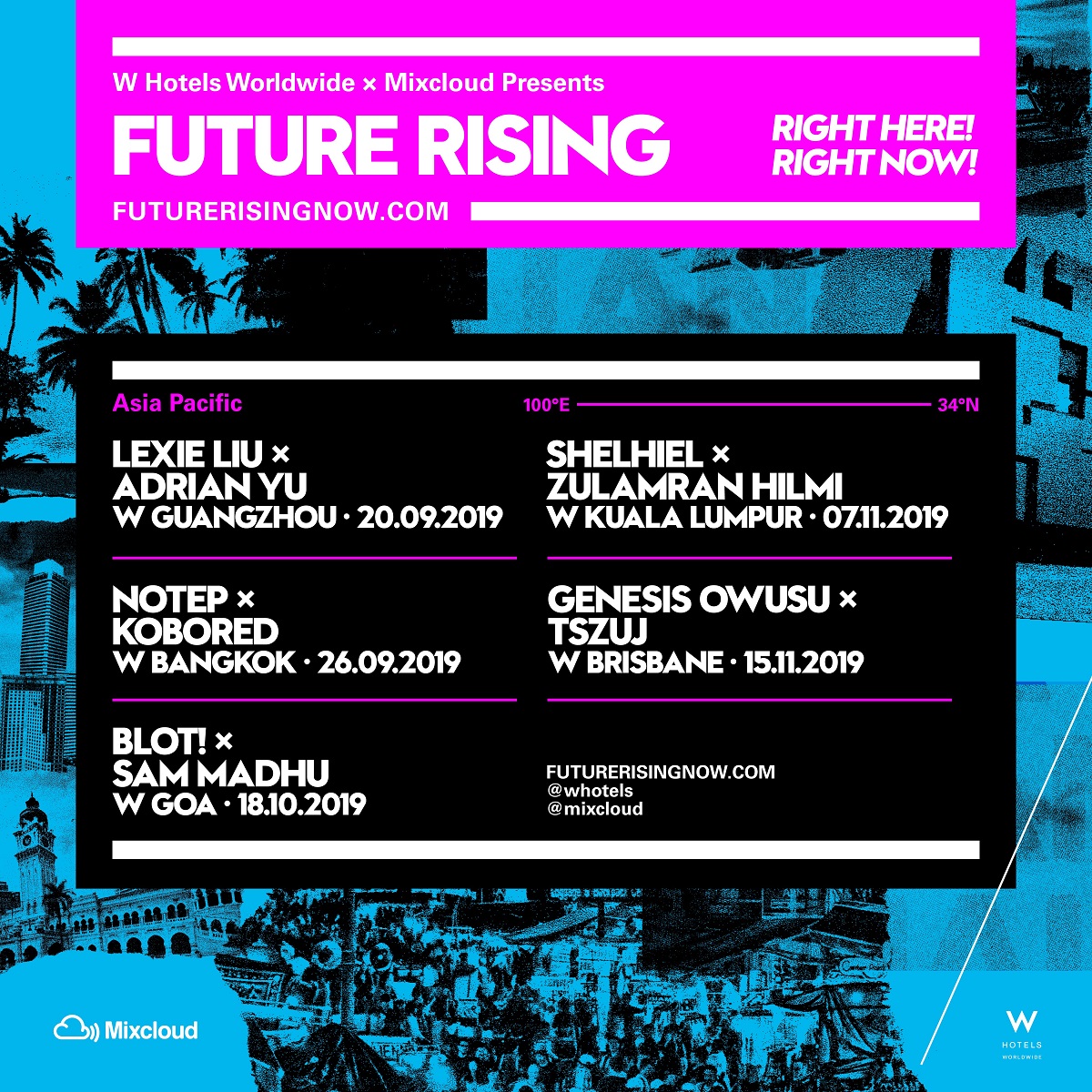 W Hotels Worldwide × Mixcloud Presents

FUTURE RISING

RIGHT HERE! RIGHT NOW!

FUTURERISINGNOW.COM

Asia Pacific

100°E

34°N

LEXIE LIU × ADRIAN YU
W GUANGZHOU · 20.09.2019

NOTEP × KOBORED
W BANGKOK · 26.09.2019

BLOT! × SAM MADHU
W GOA · 18.10.2019

SHELHIEL × ZULAMRAN HILMI
W KUALA LUMPUR · 07.11.2019

GENESIS OWUSU × TSZUJ
W BRISBANE · 15.11.2019

FUTURERISINGNOW.COM
@whotels
@mixcloud

Mixcloud

W
HOTELS
WORLDWIDE